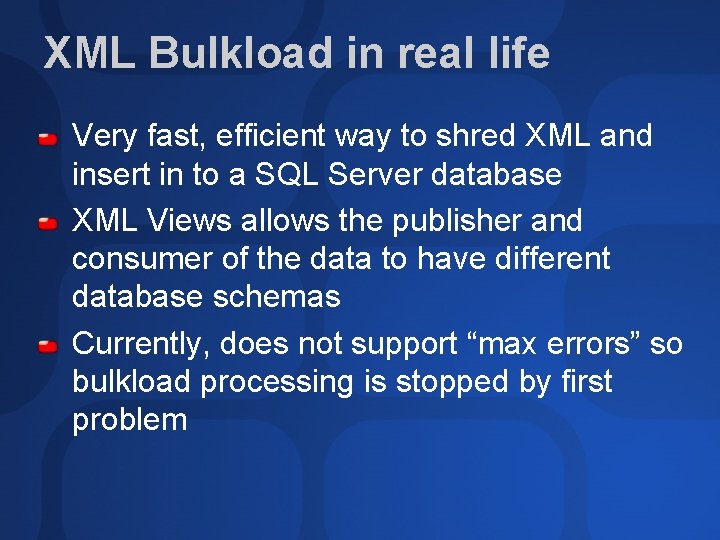 XML Bulkload in real life

Very fast, efficient way to shred XML and insert in to a SQL Server database

XML Views allows the publisher and consumer of the data to have different database schemas

Currently, does not support “max errors” so bulkload processing is stopped by first problem